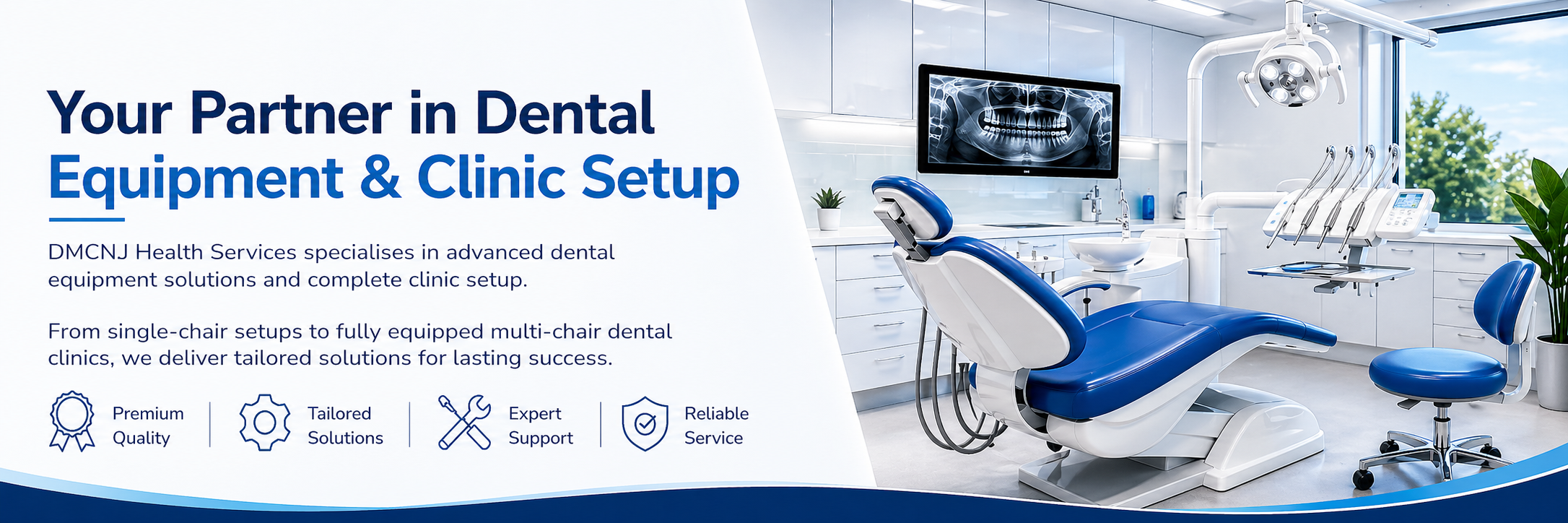 Your Partner in Dental Equipment & Clinic Setup

DMCNJ Health Services specialises in advanced dental equipment solutions and complete clinic setup.

From single-chair setups to fully equipped multi-chair dental clinics, we deliver tailored solutions for lasting success.

Premium Quality

Tailored Solutions

Expert Support

Reliable Service